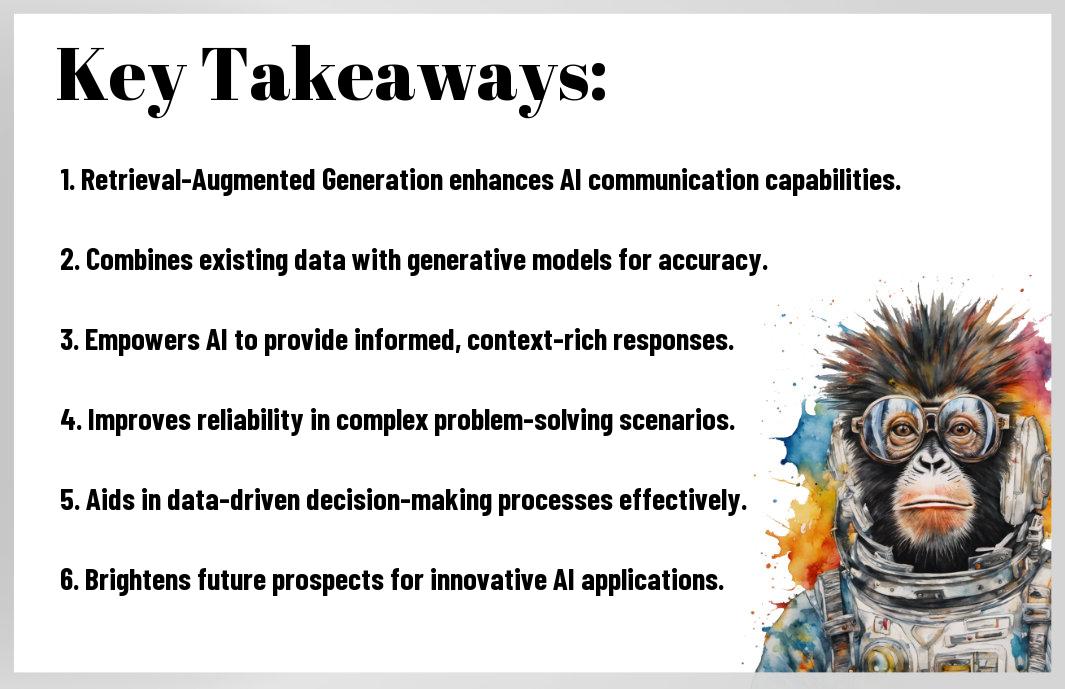 Key Takeaways:

1. Retrieval-Augmented Generation enhances AI communication capabilities.

2. Combines existing data with generative models for accuracy.

3. Empowers AI to provide informed, context-rich responses.

4. Improves reliability in complex problem-solving scenarios.

5. Aids in data-driven decision-making processes effectively.

6. Brightens future prospects for innovative AI applications.